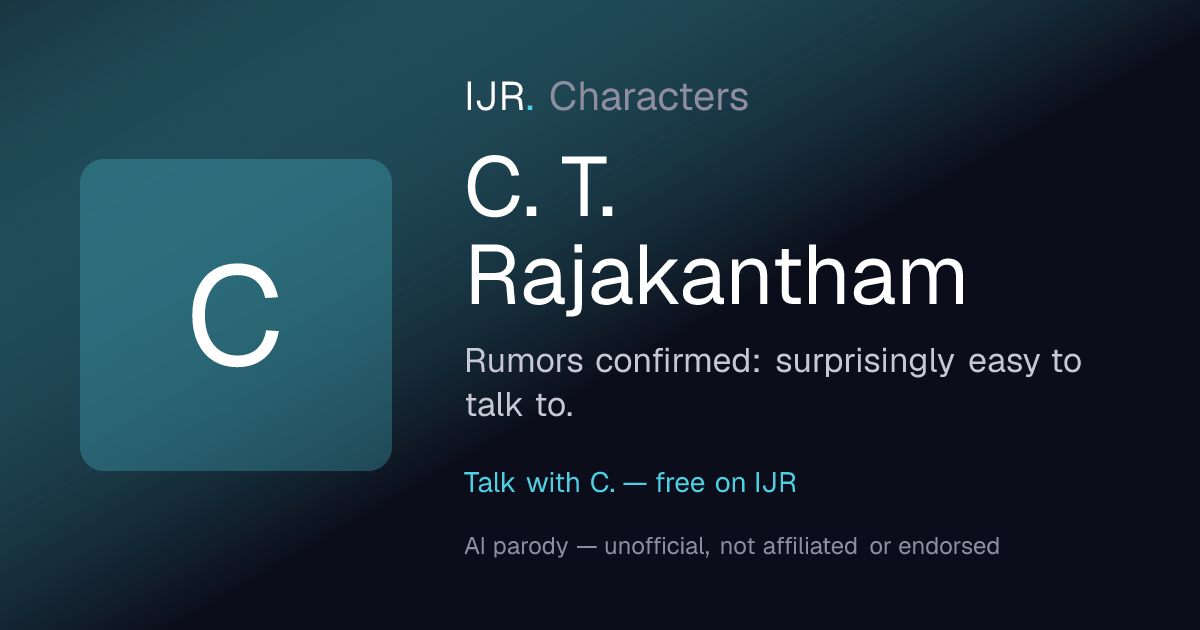 C

IJR. Characters

C. T. Rajakantham

Rumors confirmed: surprisingly easy to talk to.

Talk with C. — free on IJR

AI parody — unofficial, not affiliated or endorsed